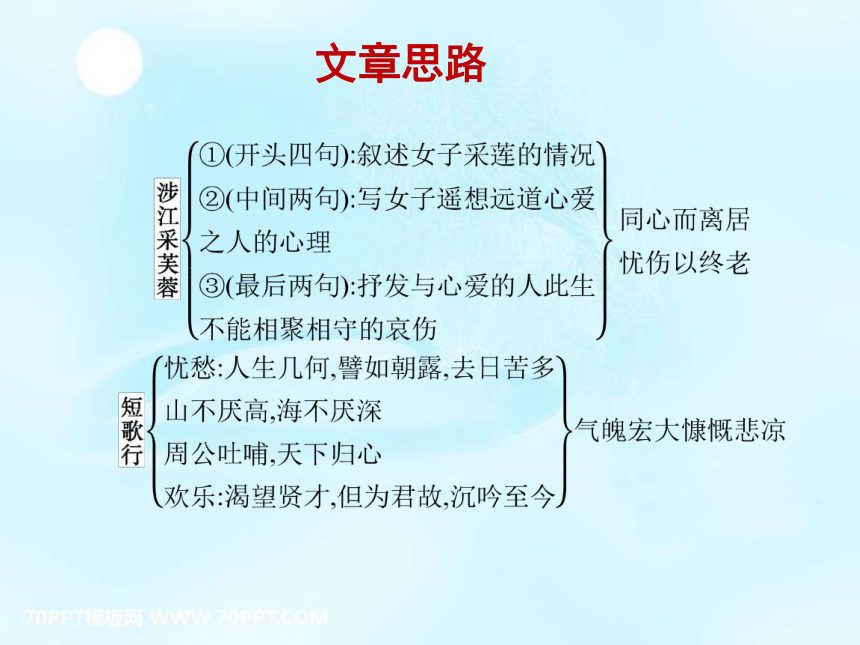 文章思路

涉江采芙蓉

①(开头四句):叙述女子采莲的情况

②(中间两句):写女子遥想远道心爱之人的心理

③(最后两句):抒发与心爱的人此生不能相聚相守的哀伤

同心而离居
忧伤以终老

短歌行

忧愁:人生几何,譬如朝露,去日苦多

山不厌高,海不厌深

周公吐哺,天下归心

欢乐:渴望贤才,但为君故,沉吟至今

气魄宏大慷慨悲凉

70PPT模板网 WWW.70PPT.COM